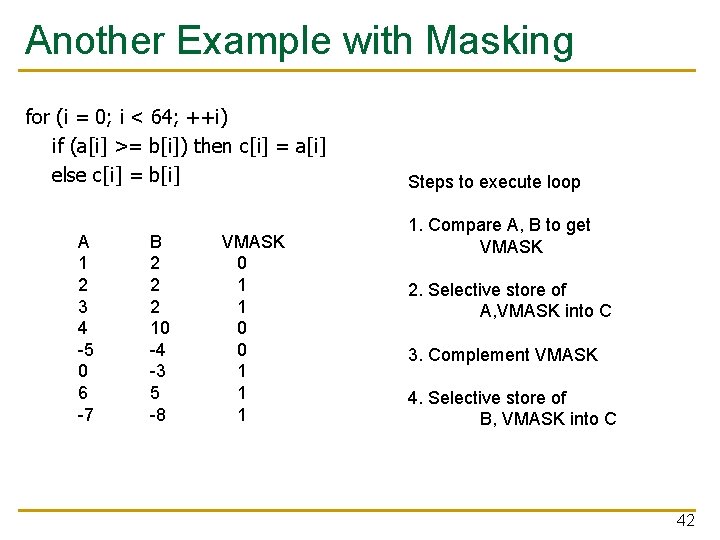 Another Example with Masking

for (i = 0; i < 64; ++i)
if (a[i] >= b[i]) then c[i] = a[i]
else c[i] = b[i]

| A | B | VMASK |
|---|---|---|
| 1 | 2 | 0 |
| 2 | 2 | 1 |
| 3 | 2 | 1 |
| 4 | 10 | 0 |
| -5 | -4 | 0 |
| 0 | -3 | 1 |
| 6 | 5 | 1 |
| -7 | -8 | 1 |

Steps to execute loop

1. Compare A, B to get VMASK

2. Selective store of A,VMASK into C

3. Complement VMASK

4. Selective store of B, VMASK into C

42